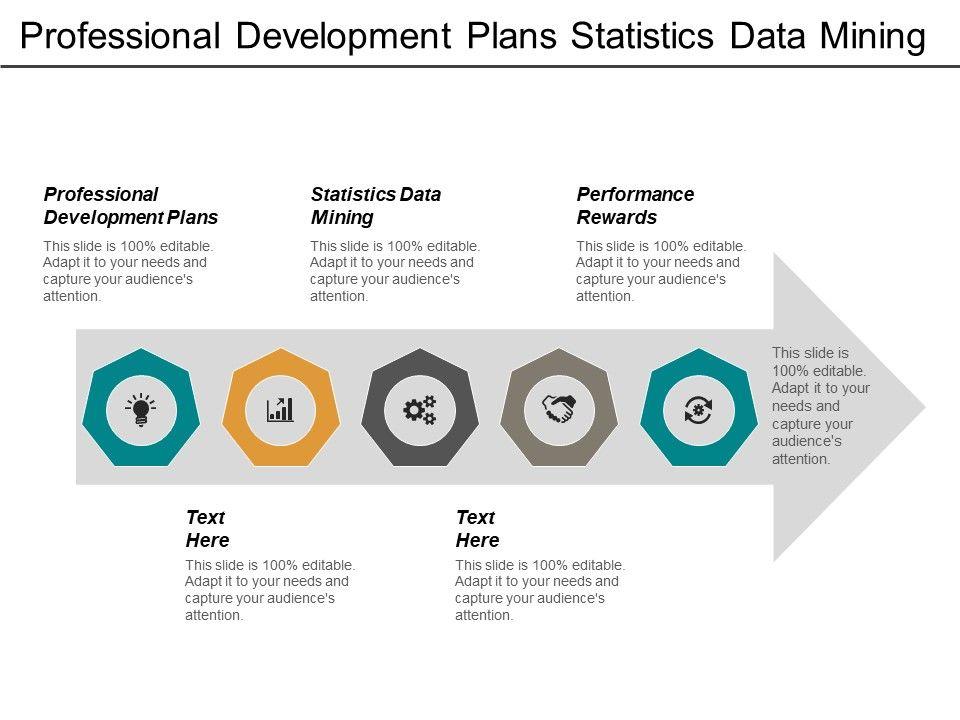 Professional Development Plans Statistics Data Mining

Professional Development Plans

This slide is 100% editable. Adapt it to your needs and capture your audience's attention.

Statistics Data Mining

This slide is 100% editable. Adapt it to your needs and capture your audience's attention.

Performance Rewards

This slide is 100% editable. Adapt it to your needs and capture your audience's attention.

This slide is 100% editable. Adapt it to your needs and capture your audience's attention.

Text Here

This slide is 100% editable. Adapt it to your needs and capture your audience's attention.

Text Here

This slide is 100% editable. Adapt it to your needs and capture your audience's attention.